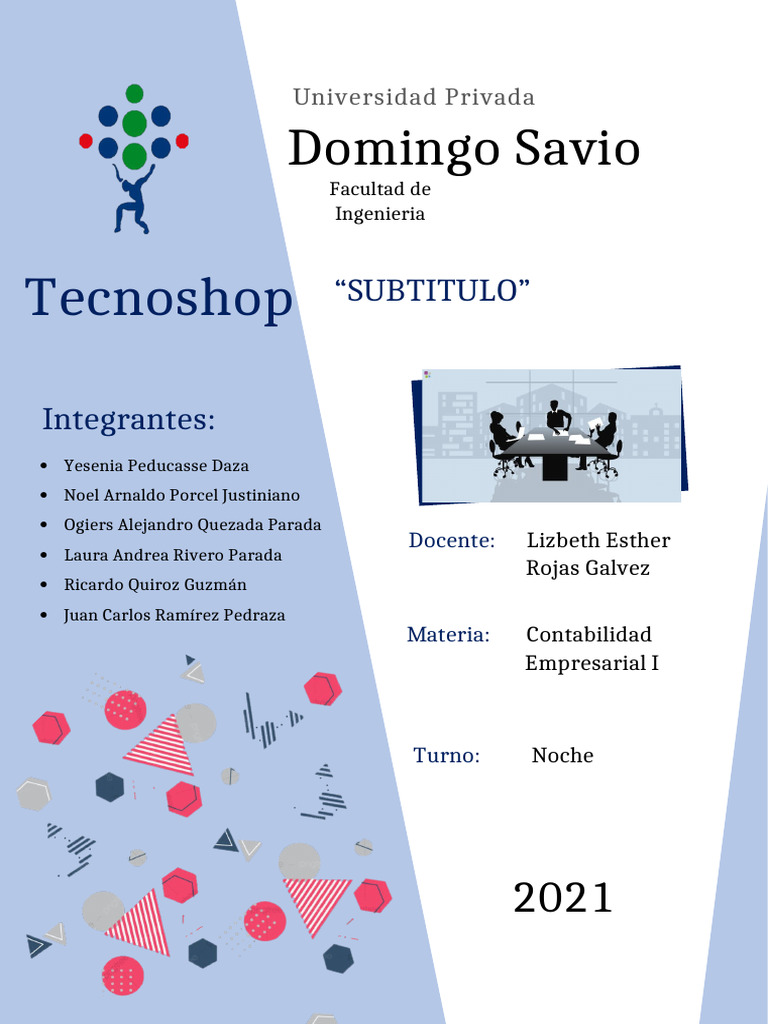 Universidad Privada

Domingo Savio

Facultad de Ingenieria

Tecnoshop

“SUBTITULO”

Integrantes:

- Yesenia Peducasse Daza
- Noel Arnaldo Porcel Justiniano
- Ogiers Alejandro Quezada Parada
- Laura Andrea Rivero Parada
- Ricardo Quiroz Guzmán
- Juan Carlos Ramírez Pedraza

Docente: Lizbeth Esther Rojas Galvez

Materia: Contabilidad Empresarial I

Turno: Noche

2021